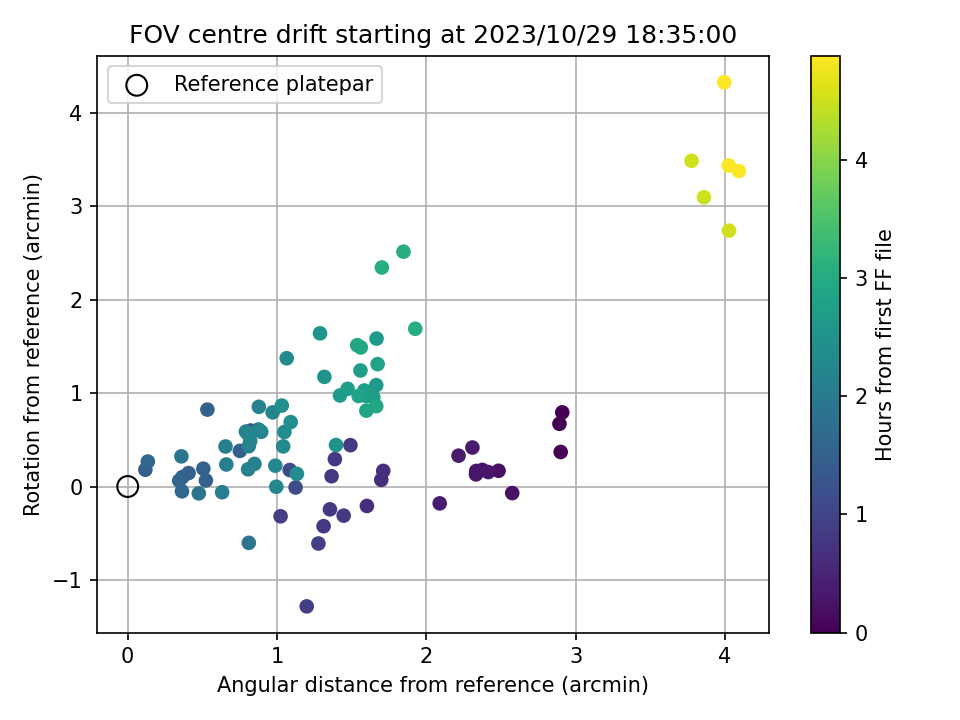 FOV centre drift starting at 2023/10/29 18:35:00

Reference platepar

Rotation from reference (arcmin)

4
3
2
1
0
−1

0
1
2
3
4

Angular distance from reference (arcmin)

Hours from first FF file

4
3
2
1
0